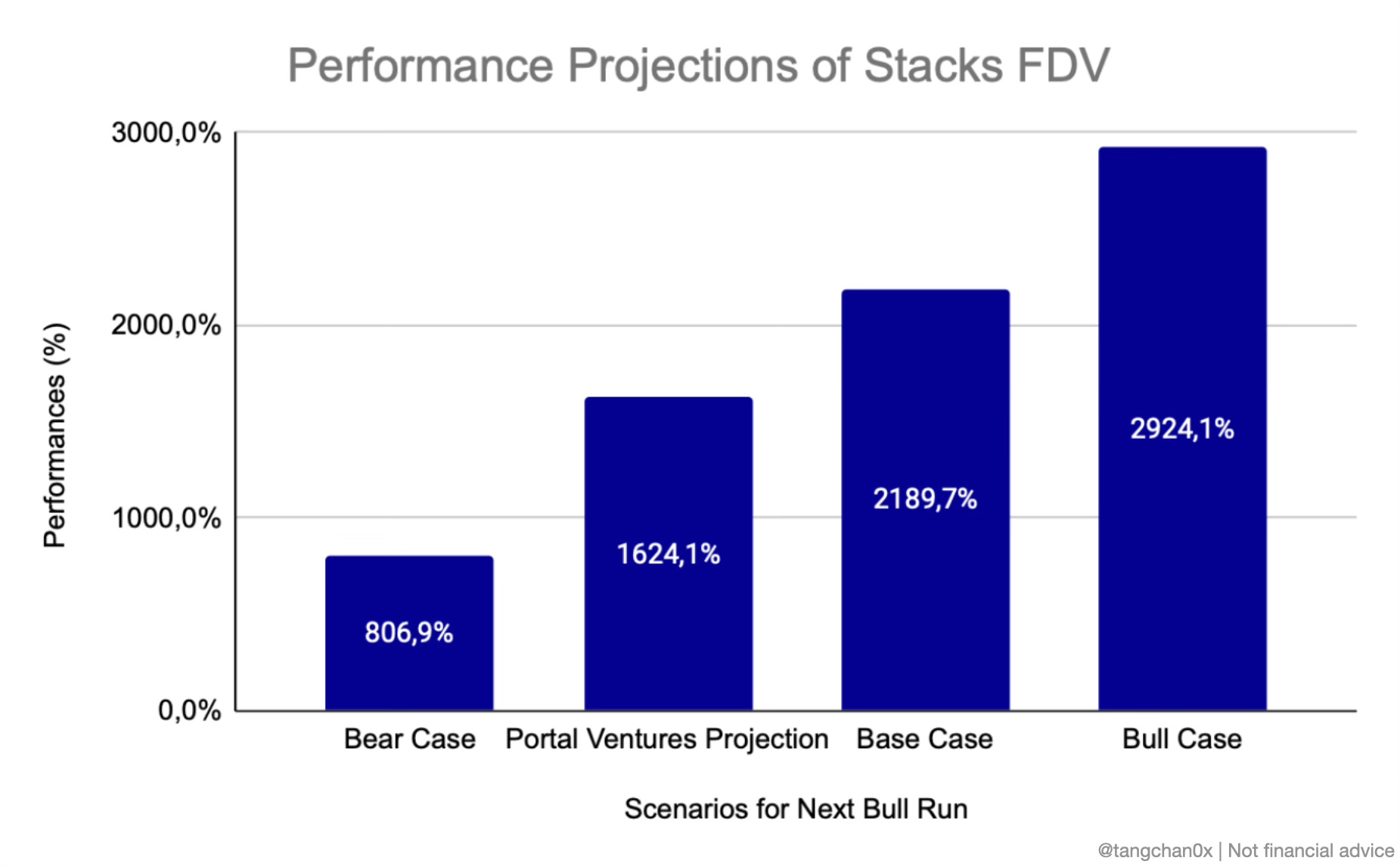 Performance Projections of Stacks FDV

Performances (%)

3000,0%
2000,0%
1000,0%
0,0%

806,9%
1624,1%
2189,7%
2924,1%

Bear Case
Portal Ventures Projection
Base Case
Bull Case

Scenarios for Next Bull Run

@tangchan0x | Not financial advice